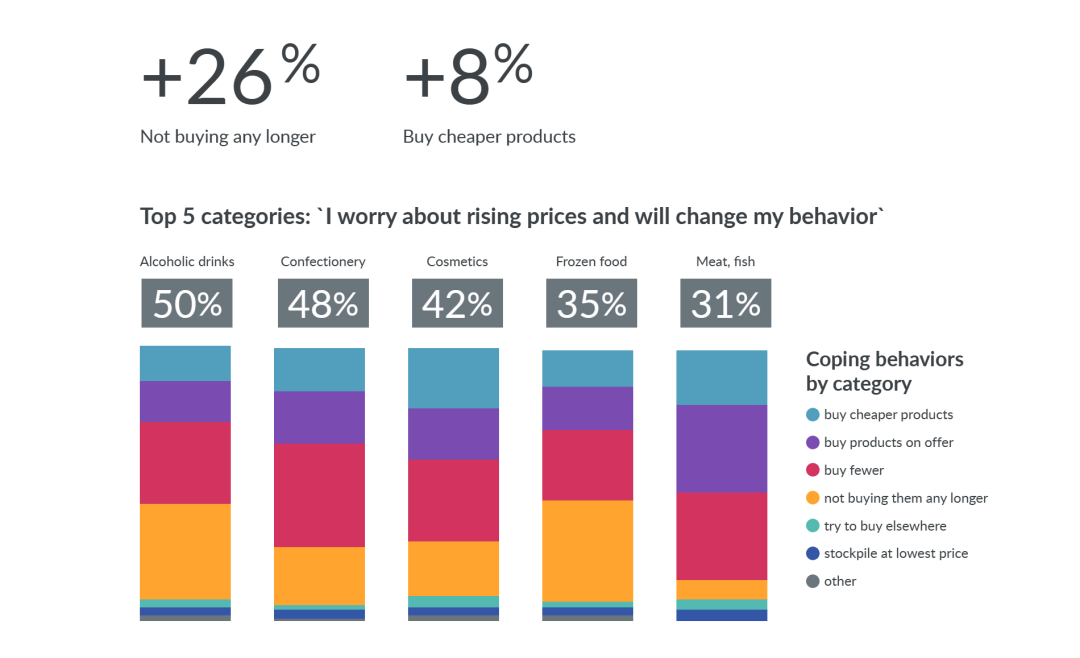 +26%
Not buying any longer

+8%
Buy cheaper products

Top 5 categories: `I worry about rising prices and will change my behavior`

Alcoholic drinks
50%

Confectionery
48%

Cosmetics
42%

Frozen food
35%

Meat, fish
31%

Coping behaviors by category
buy cheaper products
buy products on offer
buy fewer
not buying them any longer
try to buy elsewhere
stockpile at lowest price
other